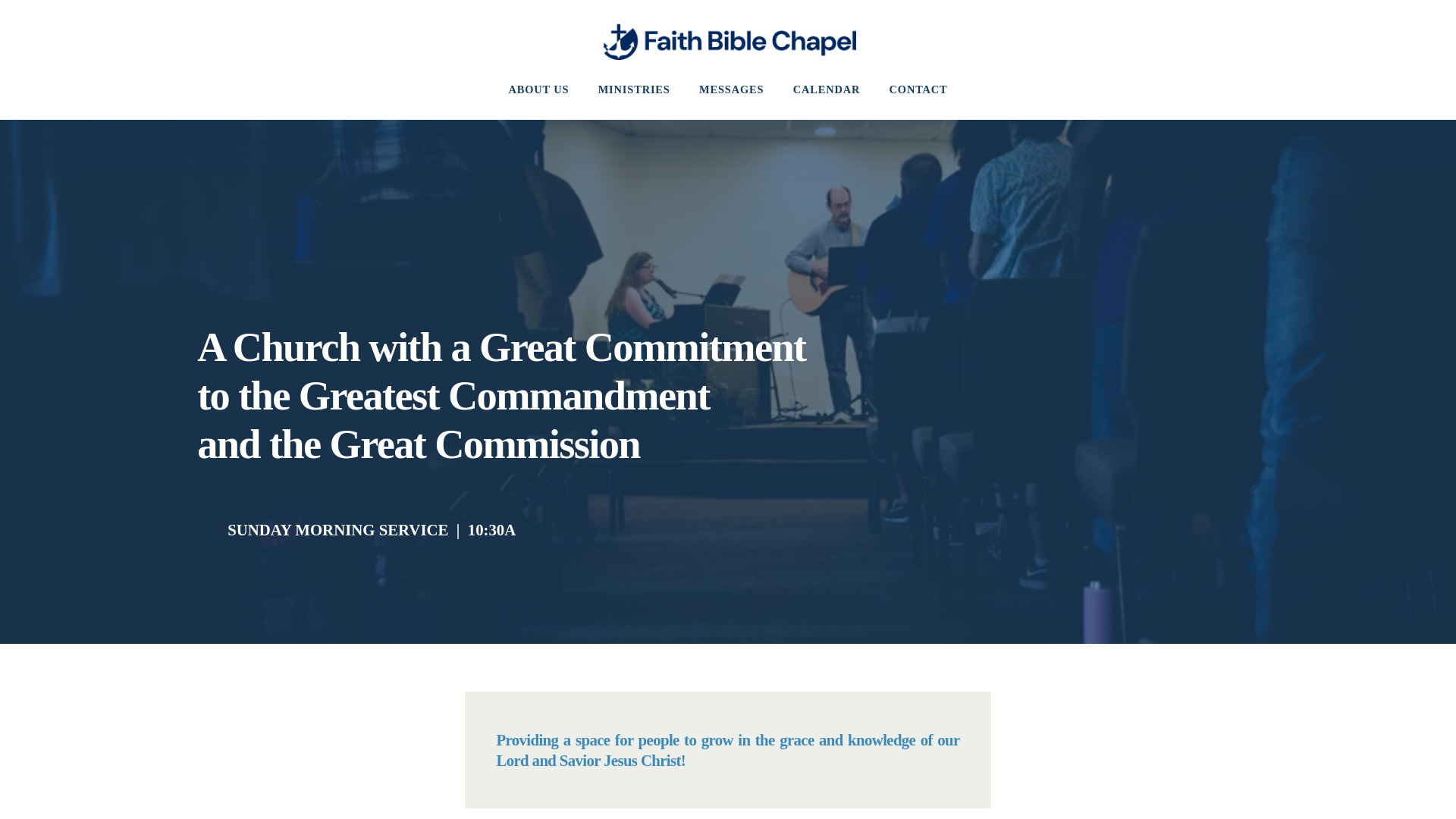 Faith Bible Chapel

ABOUT US MINISTRIES MESSAGES CALENDAR CONTACT

A Church with a Great Commitment to the Greatest Commandment and the Great Commission

SUNDAY MORNING SERVICE | 10:30A

Providing a space for people to grow in the grace and knowledge of our Lord and Savior Jesus Christ!